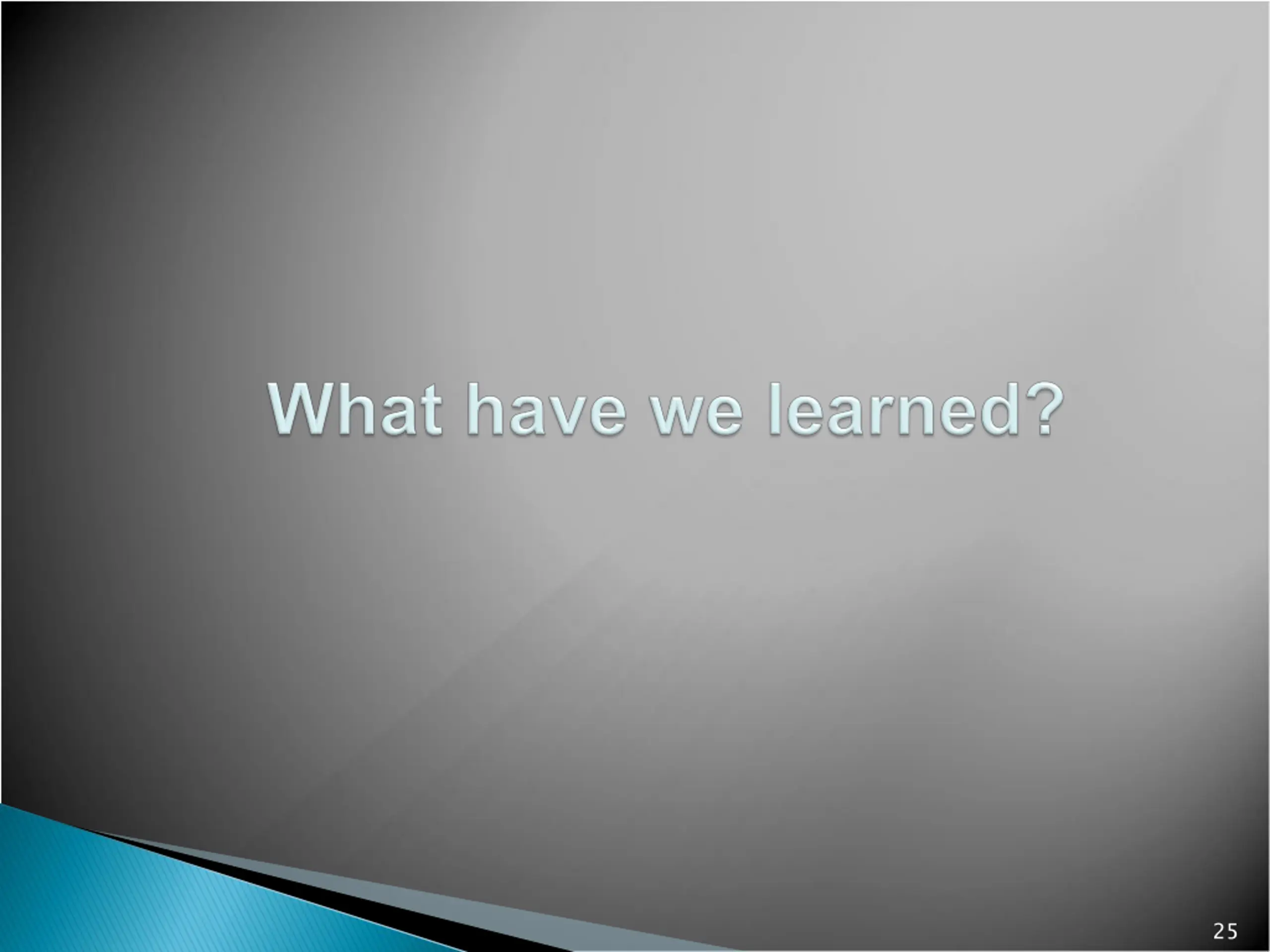 What have we learned?

25